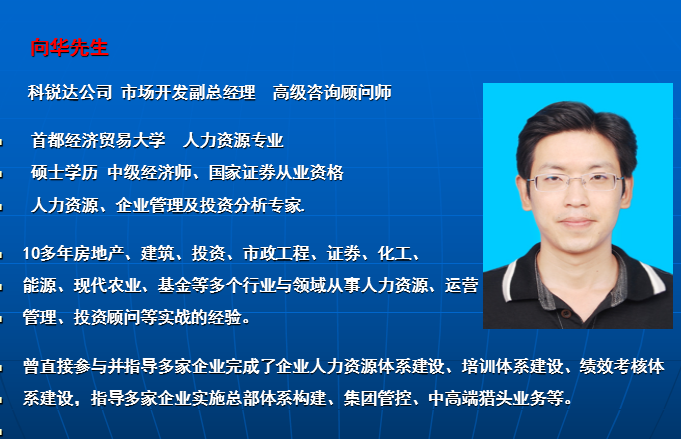 向华先生

科锐达公司 市场开发副总经理 高级咨询顾问师

首都经济贸易大学 人力资源专业

硕士学历 中级经济师、国家证券从业资格

人力资源、企业管理及投资分析专家.

10多年房地产、建筑、投资、市政工程、证券、化工、能源、现代农业、基金等多个行业与领域从事人力资源、运营管理、投资顾问等实战的经验。

曾直接参与并指导多家企业完成了企业人力资源体系建设、培训体系建设、绩效考核体系建设，指导多家企业实施总部体系构建、集团管控、中高端猎头业务等。